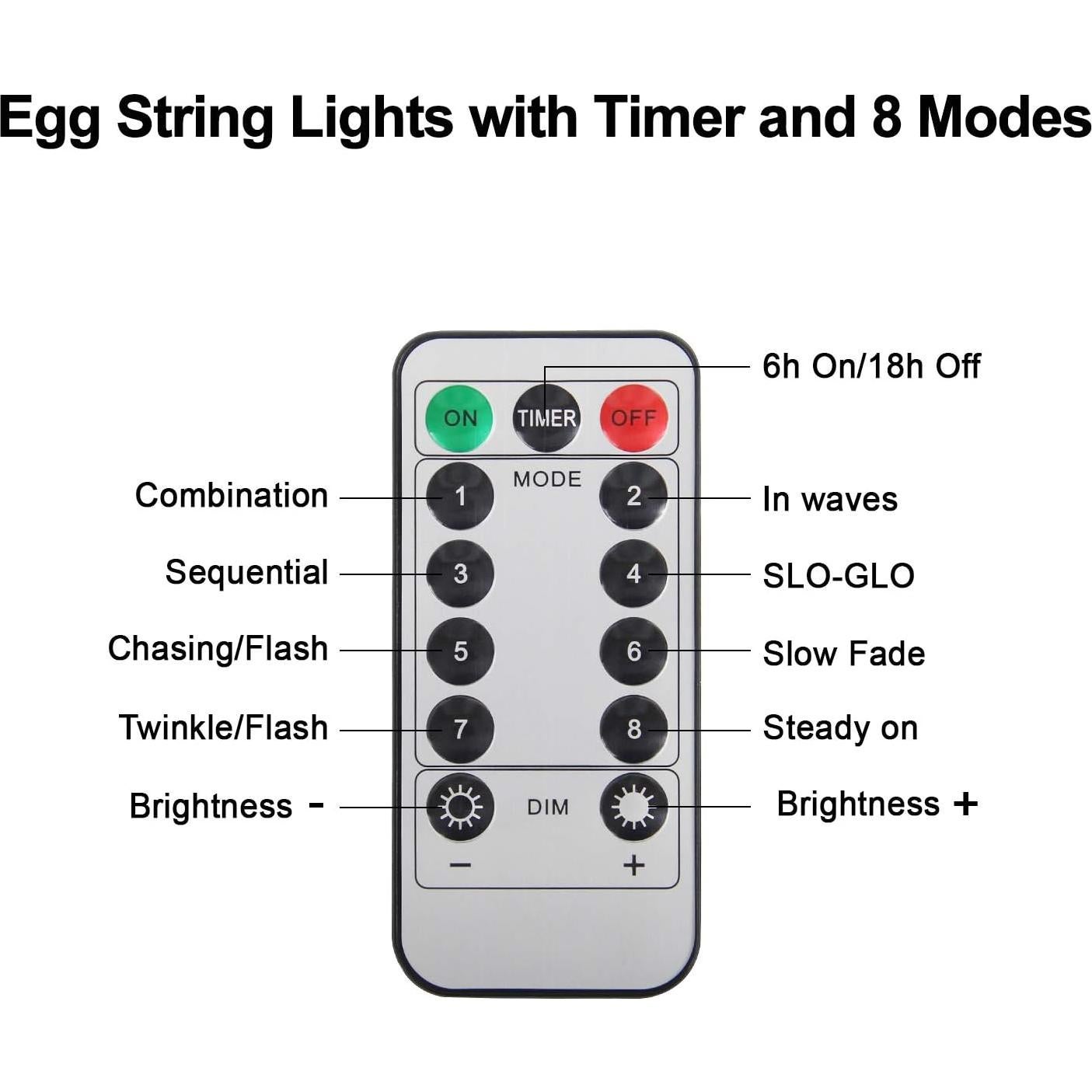 Egg String Lights with Timer and 8 Modes

6h On/18h Off

ON TIMER OFF

MODE

Combination 1

2 In waves

Sequential 3

4 SLO-GLO

Chasing/Flash 5

6 Slow Fade

Twinkle/Flash 7

8 Steady on

Brightness -

DIM

Brightness +

−

+